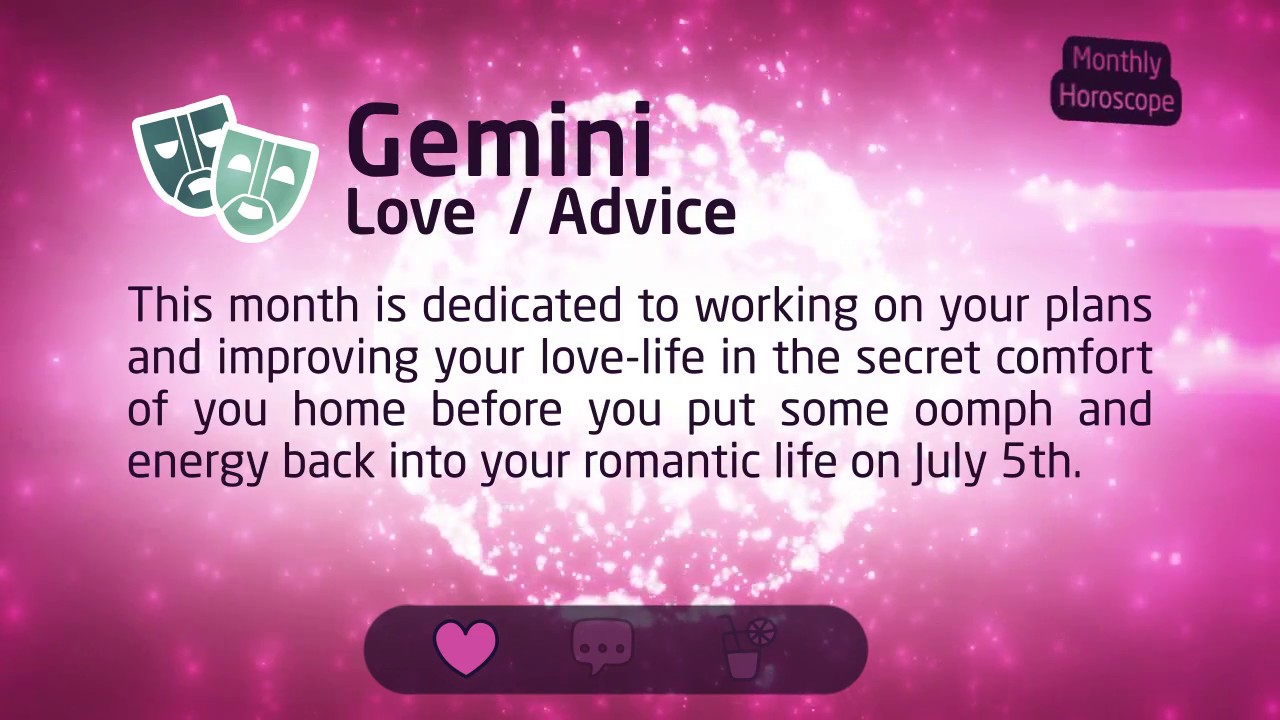 Monthly Horoscope

Gemini
Love / Advice

This month is dedicated to working on your plans and improving your love-life in the secret comfort of you home before you put some oomph and energy back into your romantic life on July 5th.